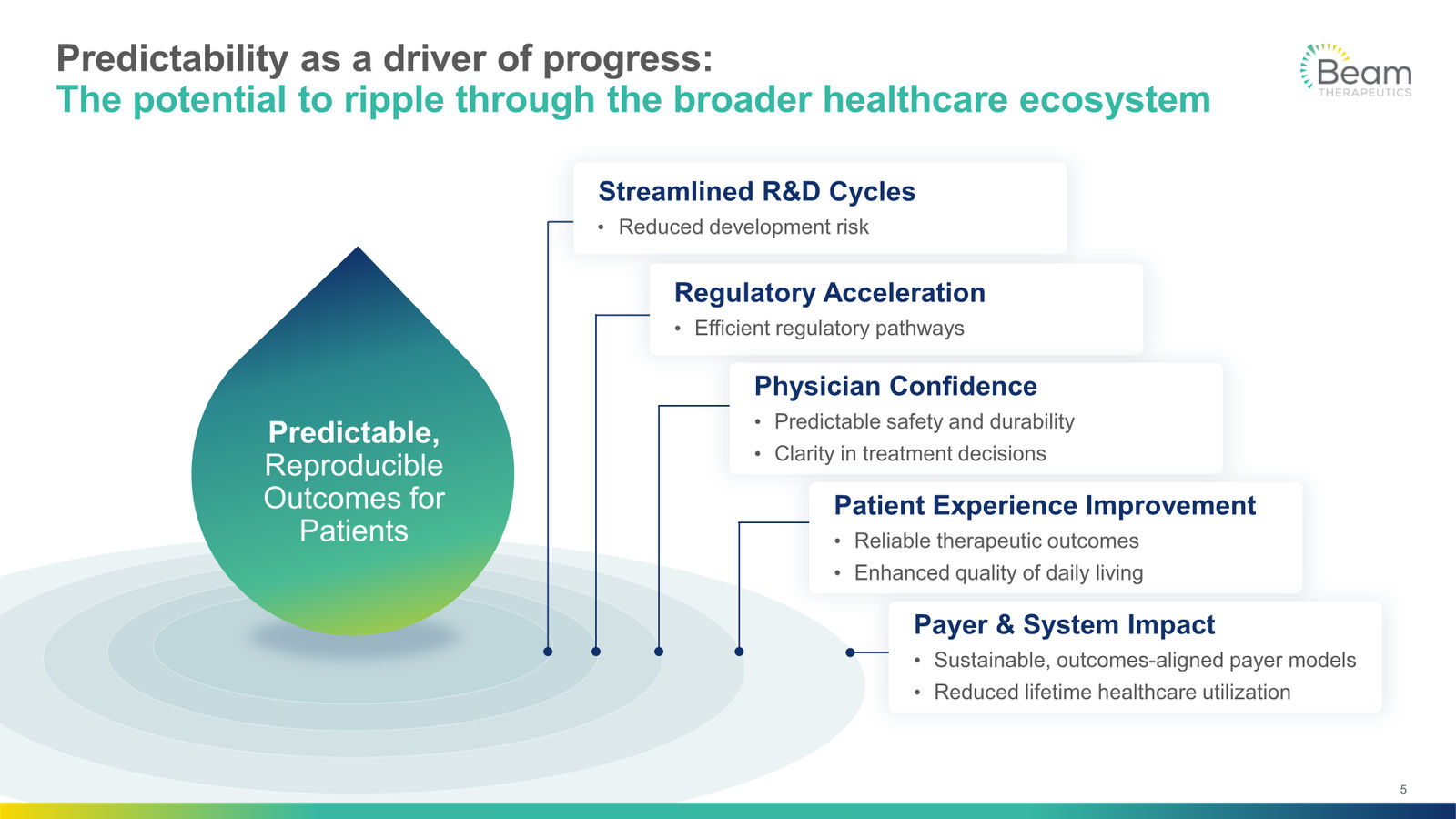 Predictability as a driver of progress:
The potential to ripple through the broader healthcare ecosystem

Beam
THERAPEUTICS

Predictable, Reproducible Outcomes for Patients

Streamlined R&D Cycles
• Reduced development risk

Regulatory Acceleration
• Efficient regulatory pathways

Physician Confidence
• Predictable safety and durability
• Clarity in treatment decisions

Patient Experience Improvement
• Reliable therapeutic outcomes
• Enhanced quality of daily living

Payer & System Impact
• Sustainable, outcomes-aligned payer models
• Reduced lifetime healthcare utilization

5